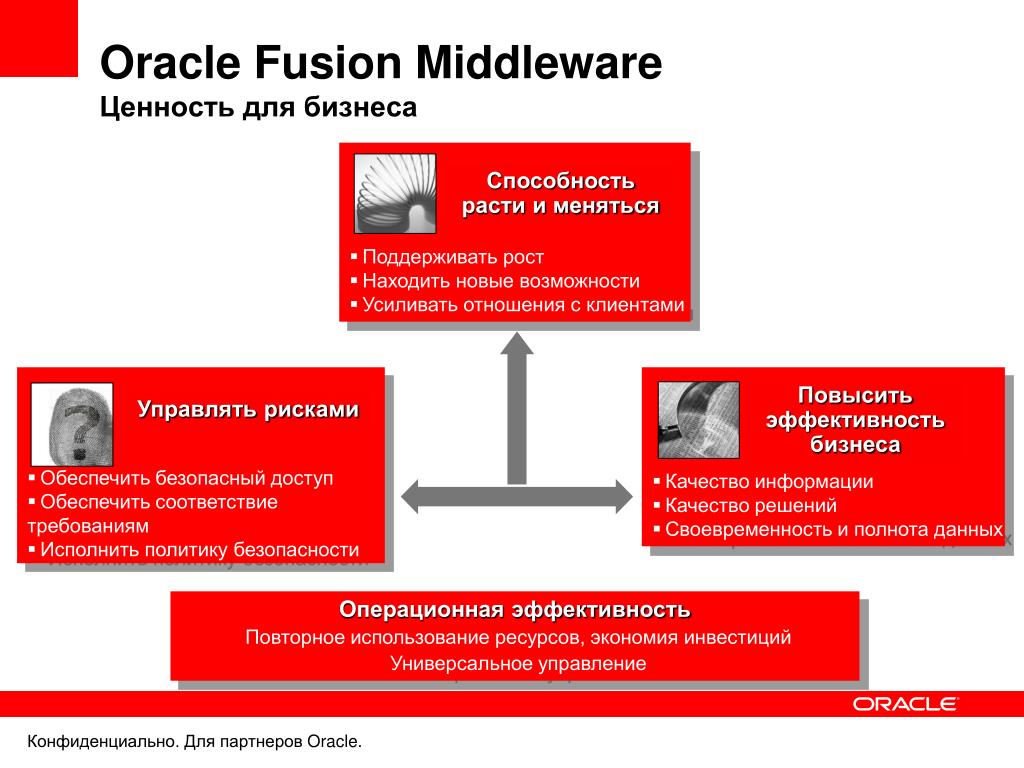 Oracle Fusion Middleware
Ценность для бизнеса

Способность расти и меняться
▪ Поддерживать рост
▪ Находить новые возможности
▪ Усиливать отношения с клиентами

Управлять рисками
▪ Обеспечить безопасный доступ
▪ Обеспечить соответствие требованиям
▪ Исполнить политику безопасности

Повысить эффективность бизнеса
▪ Качество информации
▪ Качество решений
▪ Своевременность и полнота данных

Операционная эффективность
Повторное использование ресурсов, экономия инвестиций
Универсальное управление

ORACLE

Конфиденциально. Для партнеров Oracle.